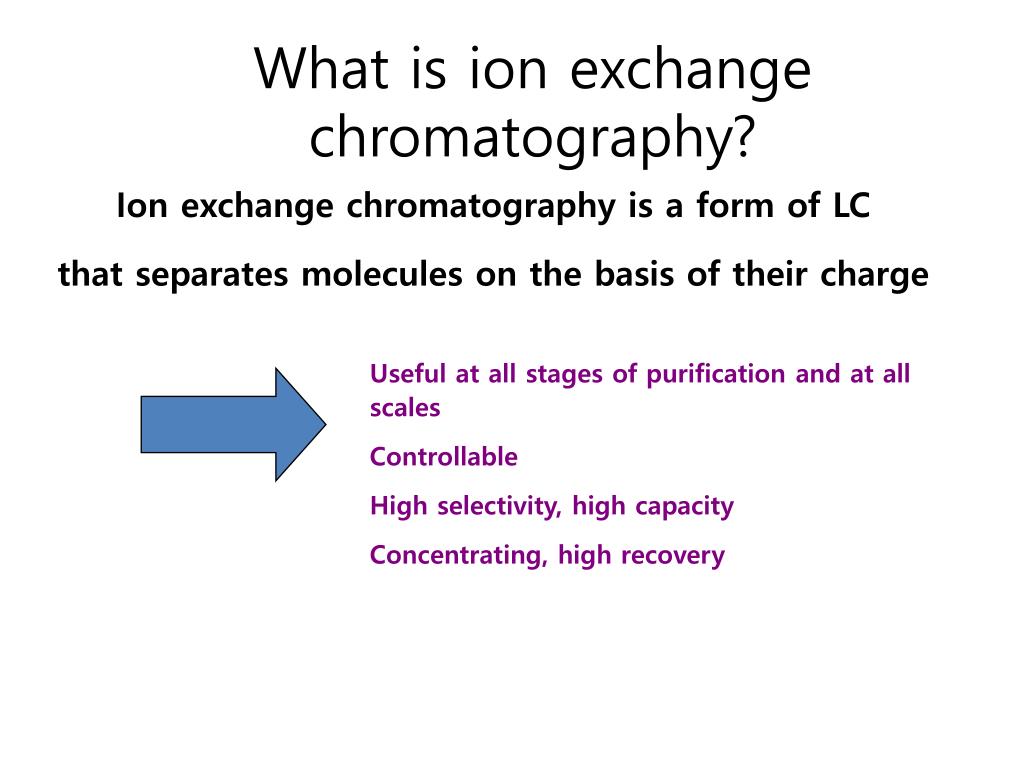 What is ion exchange chromatography?

Ion exchange chromatography is a form of LC

that separates molecules on the basis of their charge

Useful at all stages of purification and at all scales

Controllable

High selectivity, high capacity

Concentrating, high recovery